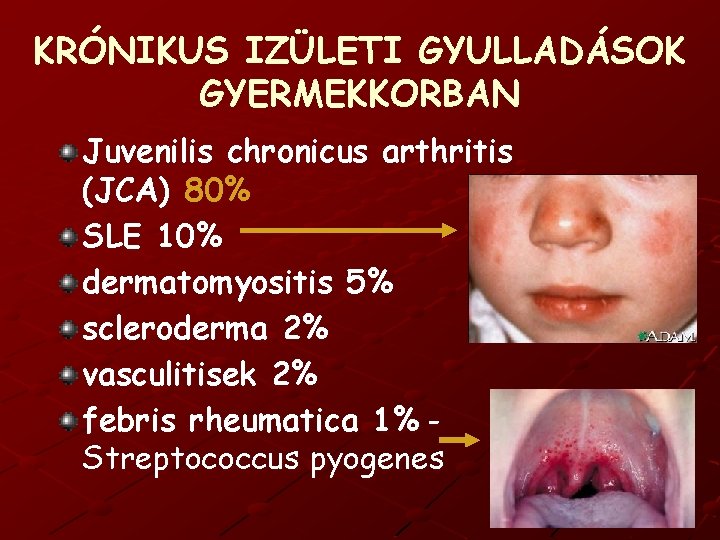 KRÓNIKUS IZÜLETI GYULLADÁSOK GYERMEKKORBAN

Juvenilis chronicus arthritis (JCA) 80%

SLE 10%

dermatomyositis 5%

scleroderma 2%

vasculitisek 2%

febris rheumatica 1% - Streptococcus pyogenes

A.D.A.M.